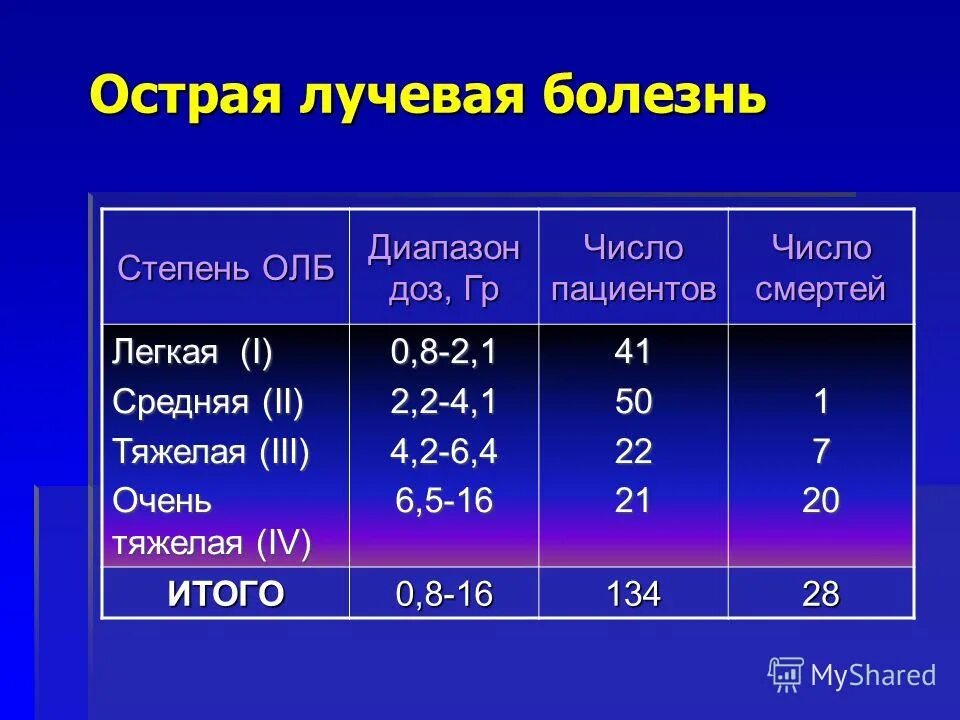 Острая лучевая болезнь

| Степень ОЛБ | Диапазон доз, Гр | Число пациентов | Число смертей |
|---|---|---|---|
| Легкая (I) | 0,8-2,1 | 41 | |
| Средняя (II) | 2,2-4,1 | 50 | 1 |
| Тяжелая (III) | 4,2-6,4 | 22 | 7 |
| Очень тяжелая (IV) | 6,5-16 | 21 | 20 |
| ИТОГО | 0,8-16 | 134 | 28 |

MyShared